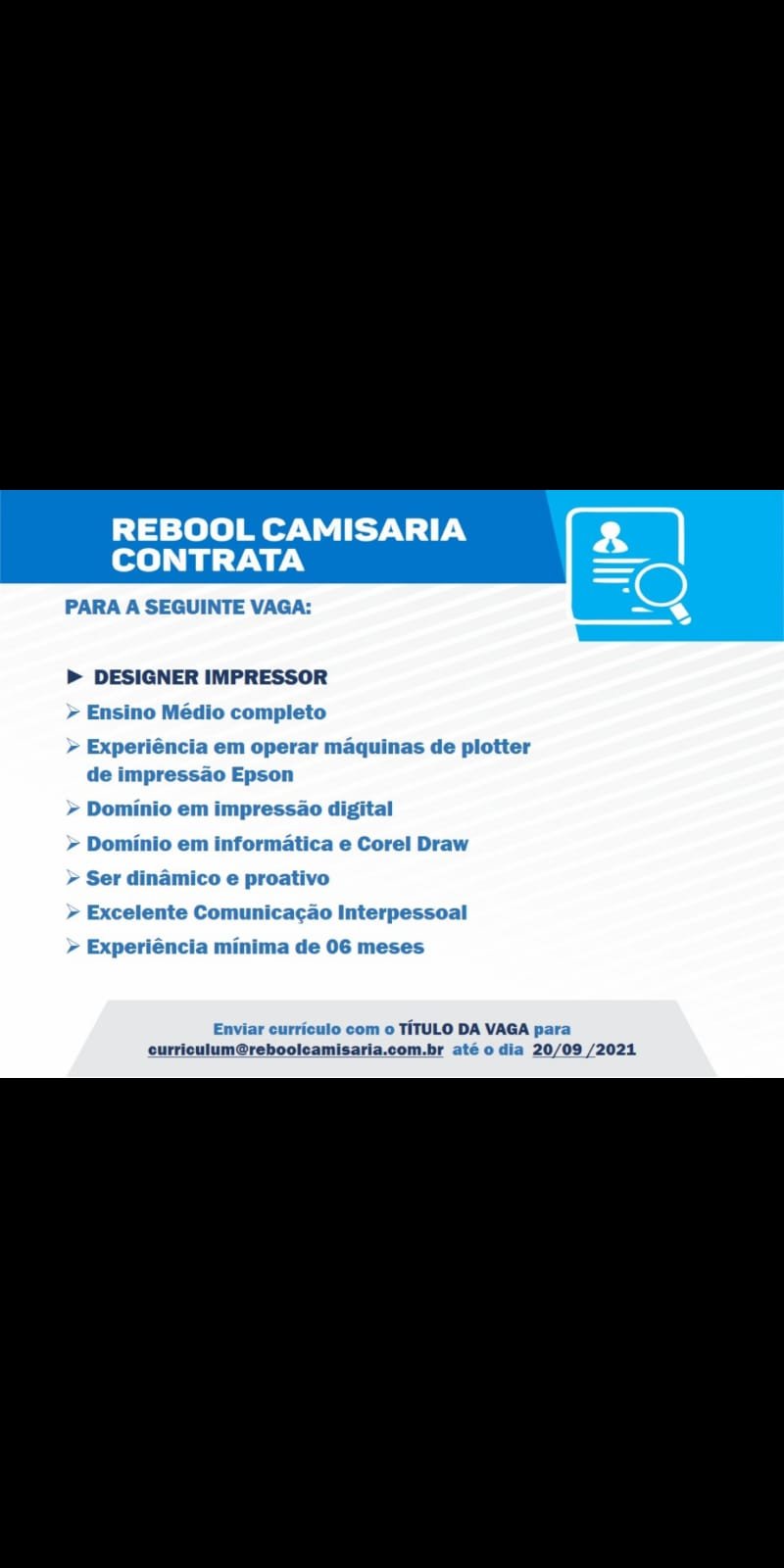 REBOOL CAMISARIA CONTRATA

PARA A SEGUINTE VAGA:

► DESIGNER IMPRESSOR
➢ Ensino Médio completo
➢ Experiência em operar máquinas de plotter de impressão Epson
➢ Domínio em impressão digital
➢ Domínio em informática e Corel Draw
➢ Ser dinâmico e proativo
➢ Excelente Comunicação Interpessoal
➢ Experiência mínima de 06 meses

Enviar currículo com o TÍTULO DA VAGA para curriculum@reboolcamisaria.com.br até o dia 20/09 /2021